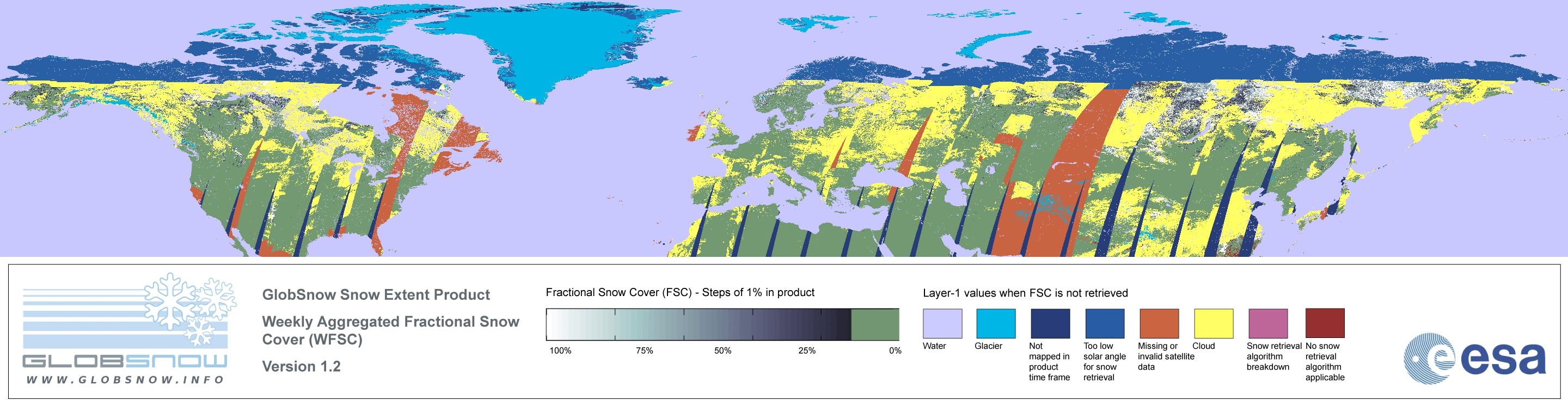 GLOBSNOW
WWW.GLOBSNOW.INFO

GlobSnow Snow Extent Product

Weekly Aggregated Fractional Snow Cover (WFSC)

Version 1.2

Fractional Snow Cover (FSC) - Steps of 1% in product

100% 75% 50% 25% 0%

Layer-1 values when FSC is not retrieved

Water
Glacier
Not mapped in product time frame
Too low solar angle for snow retrieval
Missing or invalid satellite data
Cloud
Snow retrieval algorithm breakdown
No snow retrieval algorithm applicable

esa